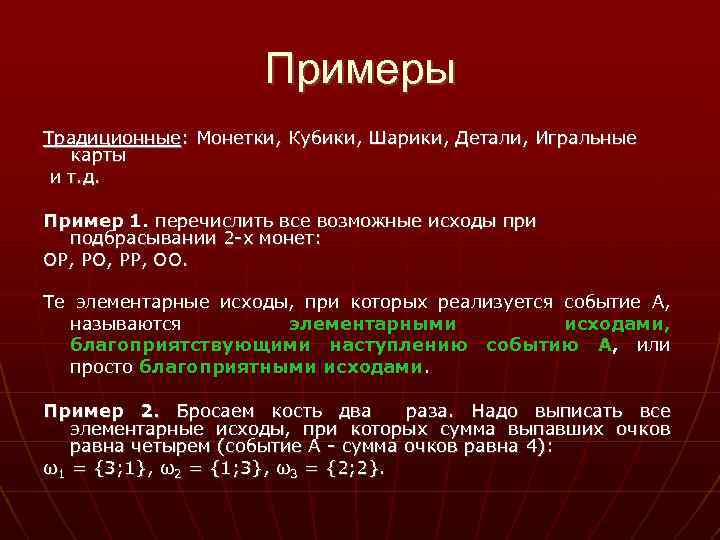 Примеры

Традиционные: Монетки, Кубики, Шарики, Детали, Игральные карты
и т.д.

Пример 1. перечислить все возможные исходы при подбрасывании 2-х монет:
ОР, РО, РР, ОО.

Те элементарные исходы, при которых реализуется событие А, называются элементарными исходами, благоприятствующими наступлению событию А, или просто благоприятными исходами.

Пример 2. Бросаем кость два раза. Надо выписать все элементарные исходы, при которых сумма выпавших очков равна четырем (событие А - сумма очков равна 4):
$\omega_1 = \{3;1\}$, $\omega_2 = \{1;3\}$, $\omega_3 = \{2;2\}$.